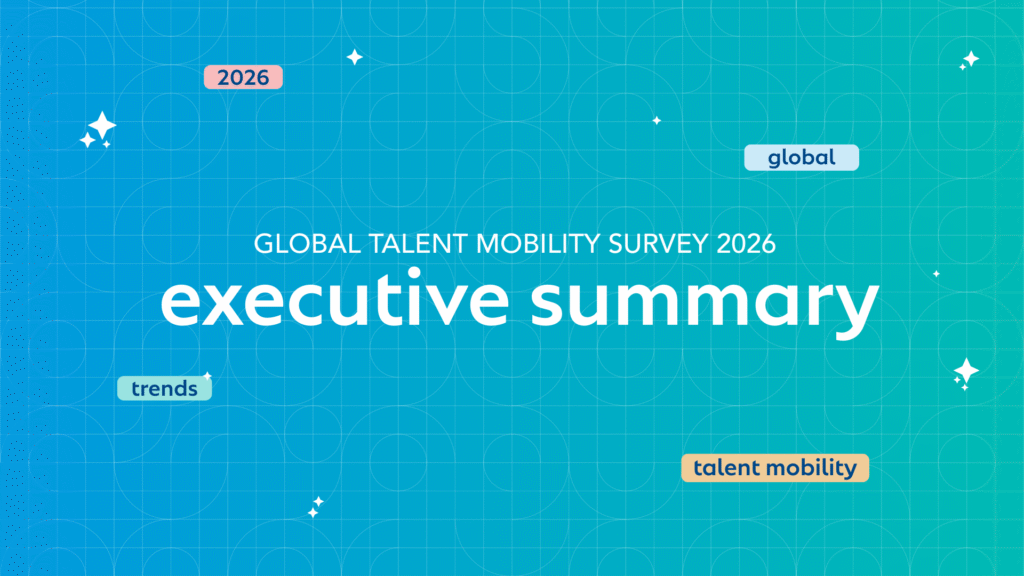 2026

global

GLOBAL TALENT MOBILITY SURVEY 2026

executive summary

trends

talent mobility